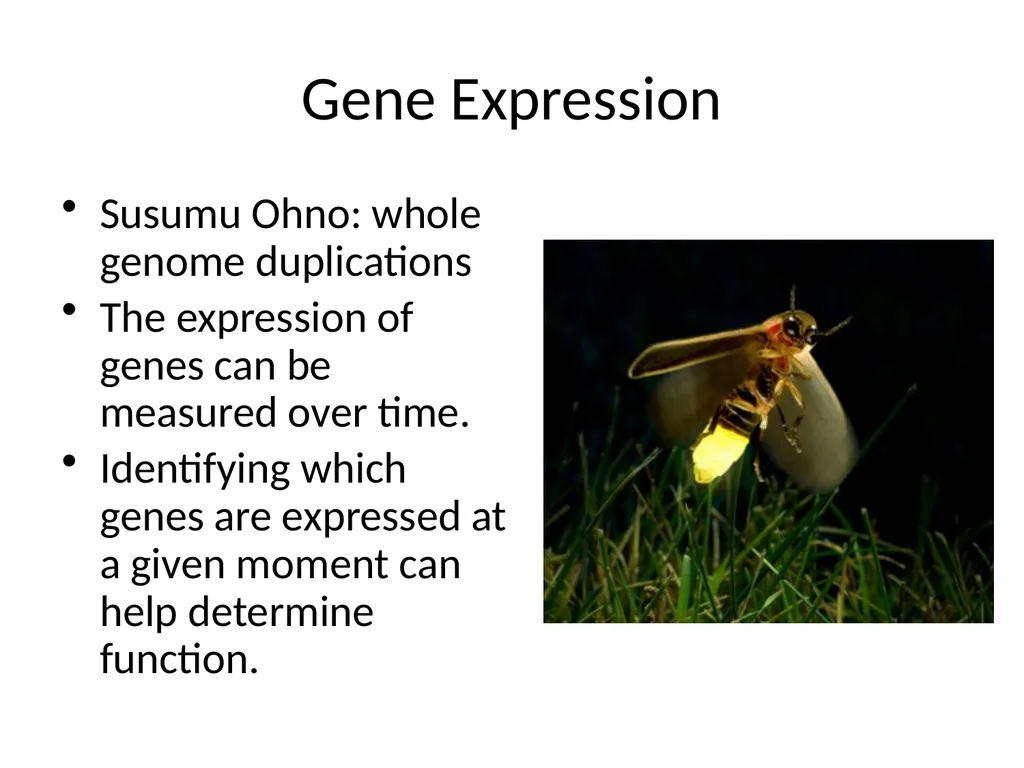 Gene Expression

• Susumu Ohno: whole genome duplications
• The expression of genes can be measured over time.
• Identifying which genes are expressed at a given moment can help determine function.